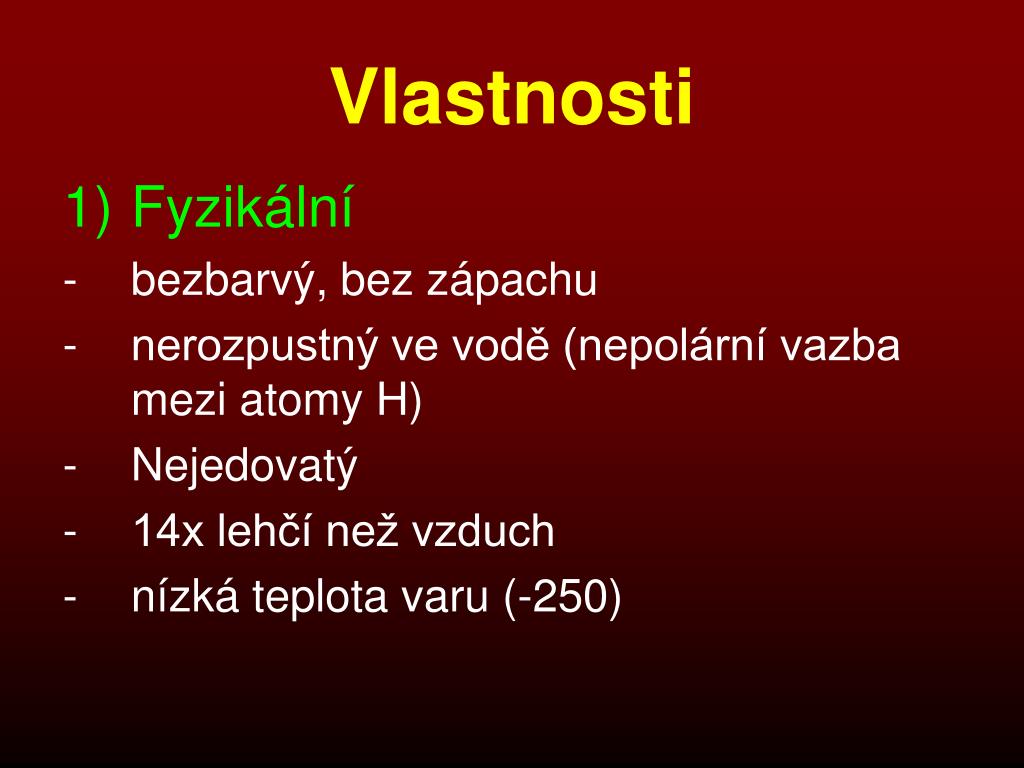 Vlastnosti

1) Fyzikální

- bezbarvý, bez zápachu
- nerozpustný ve vodě (nepolární vazba mezi atomy H)
- Nejedovatý
- 14x lehčí než vzduch
- nízká teplota varu (-250)